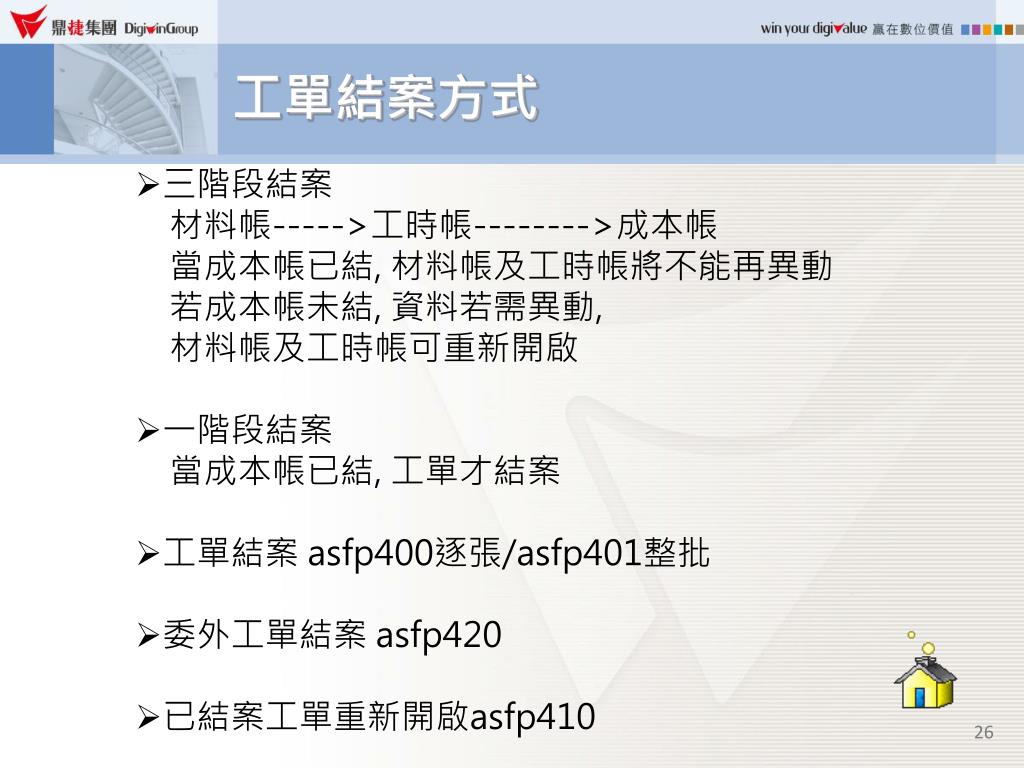 鼎捷集團 DigiwinGroup

win your digivalue 贏在數位價值

工單結案方式

➢三階段結案
材料帳----->工時帳-------->成本帳
當成本帳已結, 材料帳及工時帳將不能再異動
若成本帳未結, 資料若需異動,
材料帳及工時帳可重新開啟

➢一階段結案
當成本帳已結, 工單才結案

➢工單結案 asfp400逐張/asfp401整批

➢委外工單結案 asfp420

➢已結案工單重新開啟asfp410

26